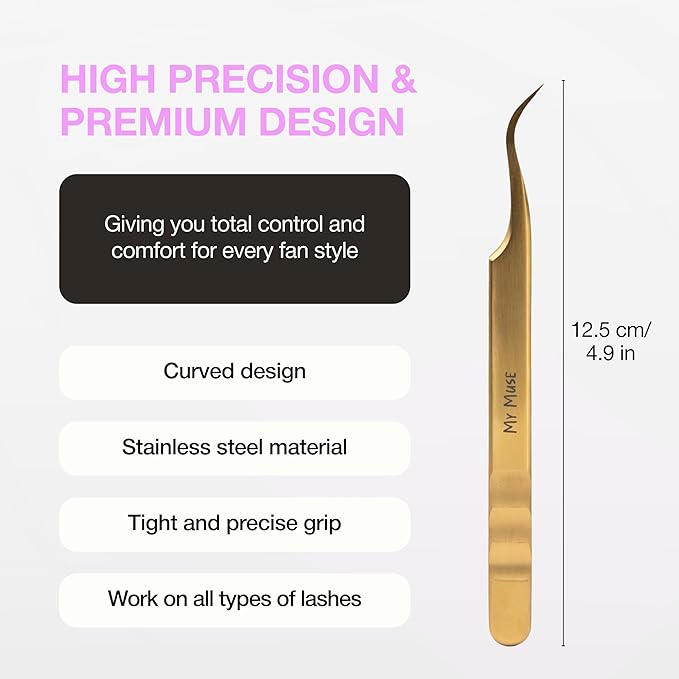 HIGH PRECISION & PREMIUM DESIGN

Giving you total control and comfort for every fan style

Curved design

Stainless steel material

Tight and precise grip

Work on all types of lashes

MY MUSE

12.5 cm/ 4.9 in